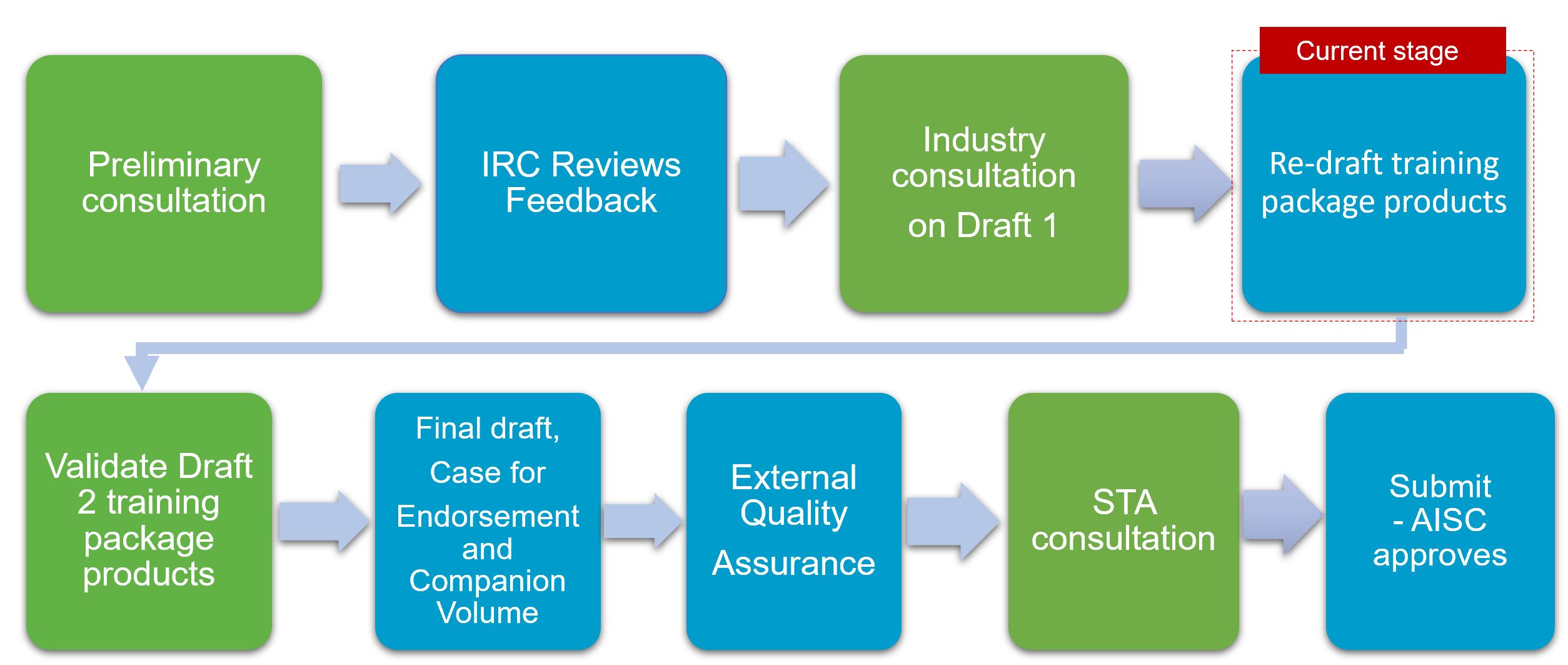 Preliminary consultation

IRC Reviews Feedback

Industry consultation on Draft 1

Current stage

Re-draft training package products

Validate Draft 2 training package products

Final draft, Case for Endorsement and Companion Volume

External Quality Assurance

STA consultation

Submit - AISC approves